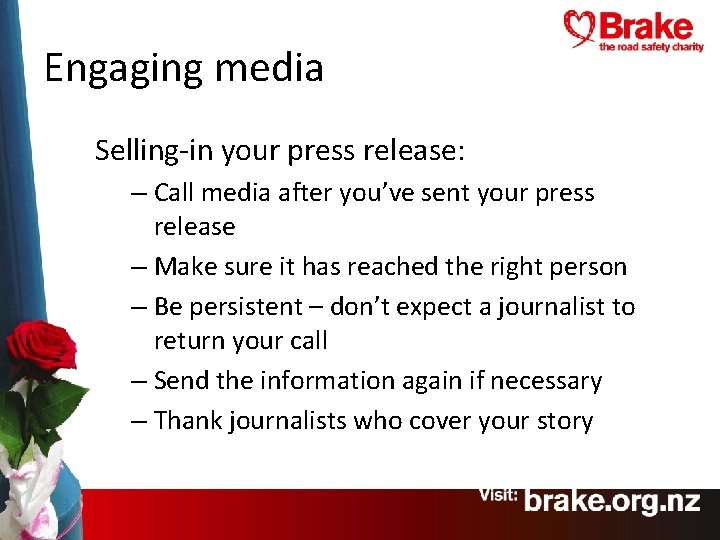 Brake
the road safety charity

Engaging media

Selling-in your press release:
– Call media after you've sent your press release
– Make sure it has reached the right person
– Be persistent – don't expect a journalist to return your call
– Send the information again if necessary
– Thank journalists who cover your story

Visit: brake.org.nz